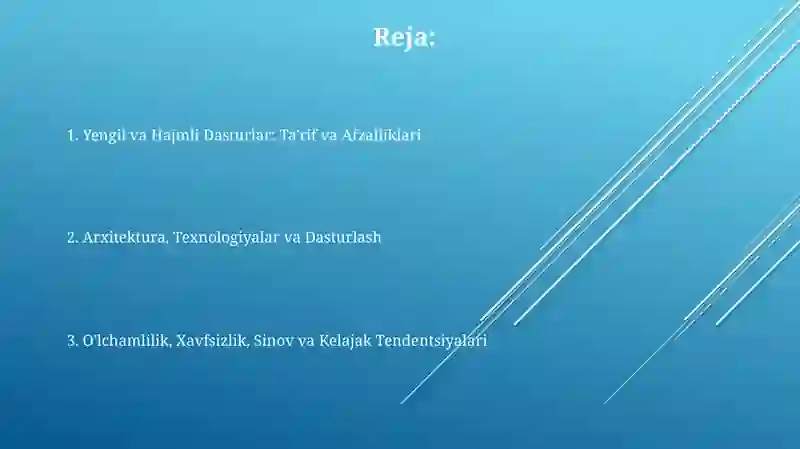 Reja:

1. Yengil va Hajmli Dasturlar: Ta'rif va Afzalliklari

2. Arxitektura, Texnologiyalar va Dasturlash

3. O'lchamlilik, Xavfsizlik, Sinov va Kelajak Tendentsiyalari